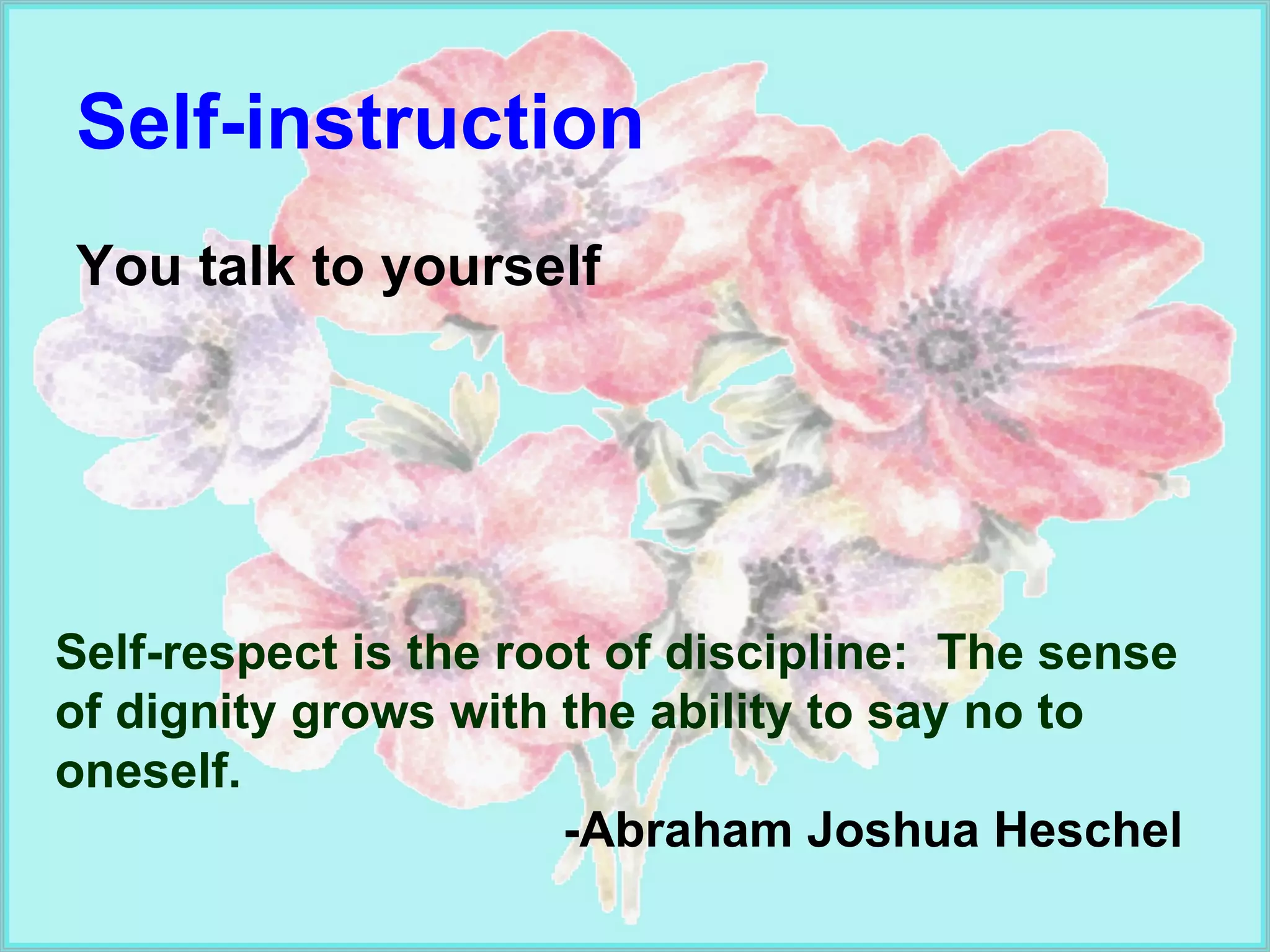 Self-instruction

You talk to yourself

Self-respect is the root of discipline: The sense of dignity grows with the ability to say no to oneself.

-Abraham Joshua Heschel